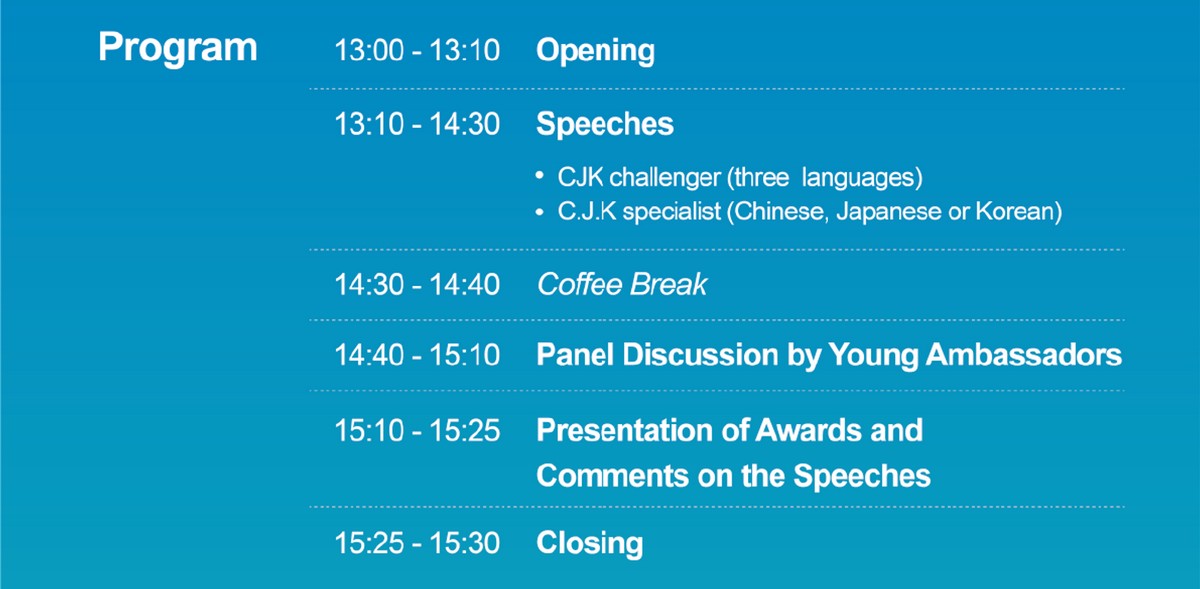 Program

13:00 - 13:10 Opening

13:10 - 14:30 Speeches

• CJK challenger (three languages)
• C.J.K specialist (Chinese, Japanese or Korean)

14:30 - 14:40 Coffee Break

14:40 - 15:10 Panel Discussion by Young Ambassadors

15:10 - 15:25 Presentation of Awards and Comments on the Speeches

15:25 - 15:30 Closing